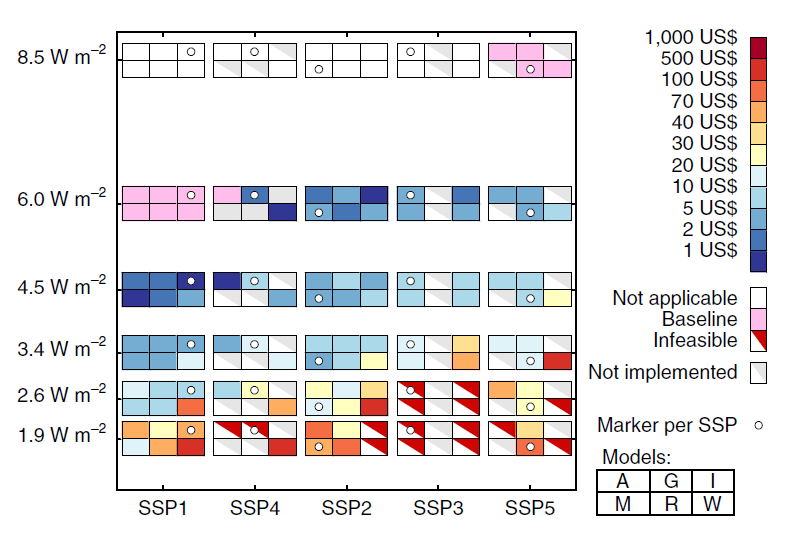 8.5 W m$^{-2}$
6.0 W m$^{-2}$
4.5 W m$^{-2}$
3.4 W m$^{-2}$
2.6 W m$^{-2}$
1.9 W m$^{-2}$

SSP1 SSP4 SSP2 SSP3 SSP5

1,000 US$
500 US$
100 US$
70 US$
40 US$
30 US$
20 US$
10 US$
5 US$
2 US$
1 US$

Not applicable
Baseline
Infeasible

Not implemented

Marker per SSP

Models:

| A | G | I |
|---|---|---|
| M | R | W |